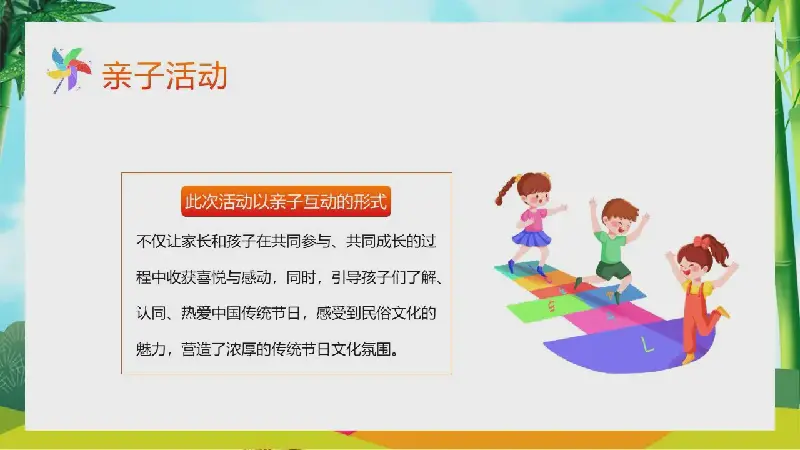 亲子活动

此次活动以亲子互动的形式

不仅让家长和孩子在共同参与、共同成长的过程中收获喜悦与感动，同时，引导孩子们了解、认同、热爱中国传统节日，感受到民俗文化的魅力，营造了浓厚的传统节日文化氛围。